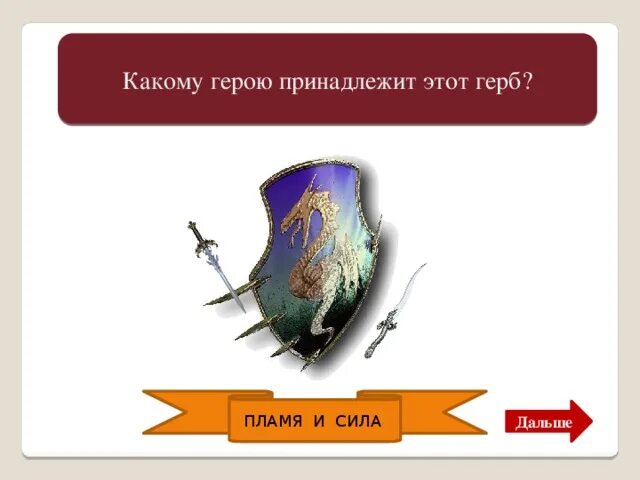 Какому герою принадлежит этот герб?

ПЛАМЯ И СИЛА

Дальше